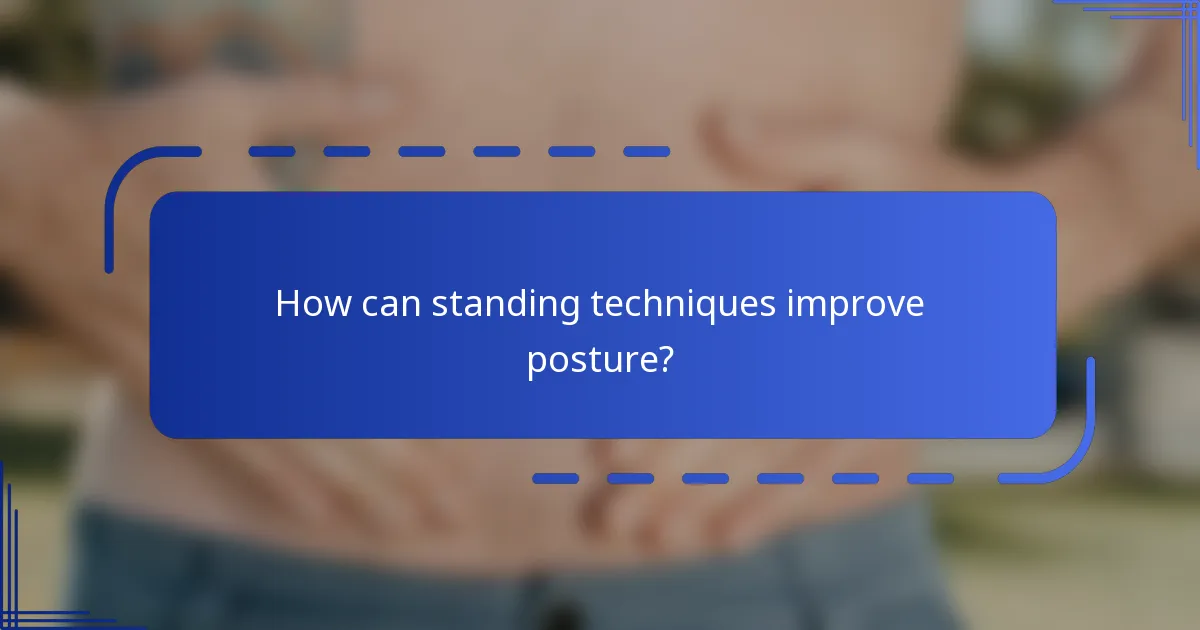 How can standing techniques improve posture?